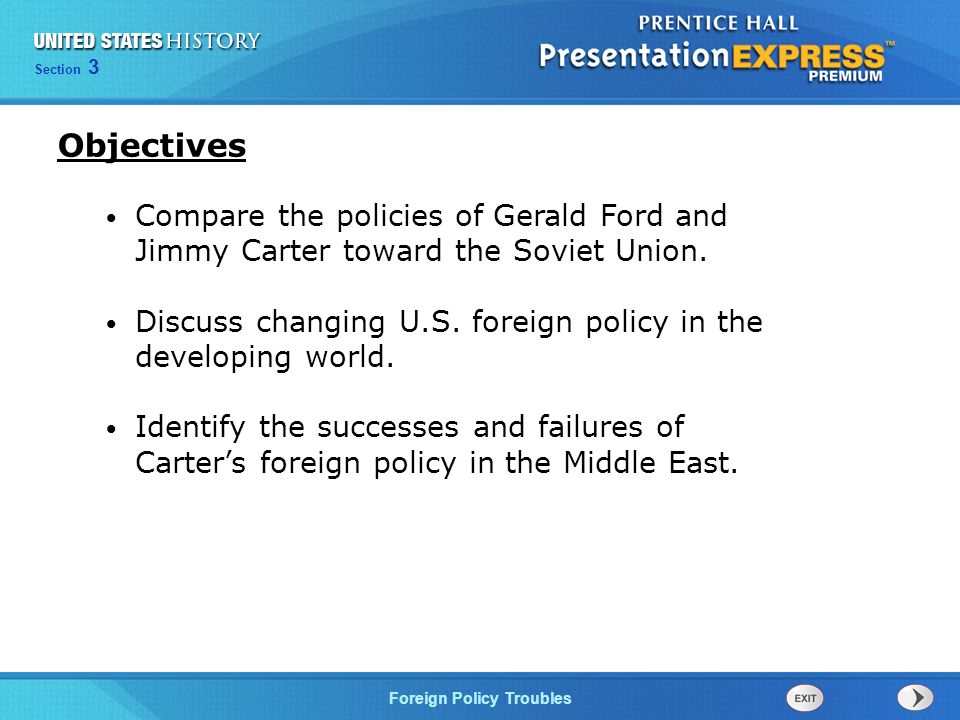 UNITED STATES HISTORY
Section 3

PRENTICE HALL
PresentationEXPRESS™
PREMIUM

Objectives

• Compare the policies of Gerald Ford and Jimmy Carter toward the Soviet Union.

• Discuss changing U.S. foreign policy in the developing world.

• Identify the successes and failures of Carter's foreign policy in the Middle East.

Foreign Policy Troubles

EXIT